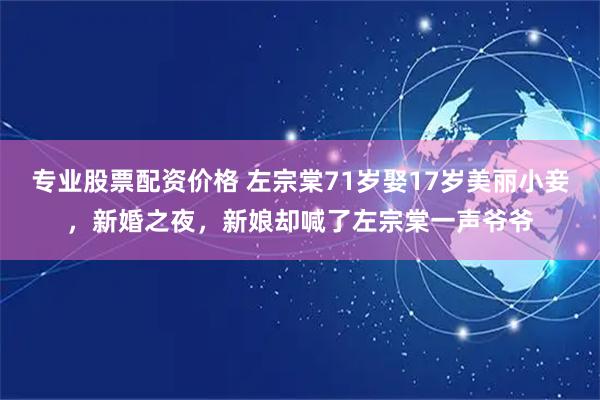 专业股票配资价格 左宗棠71岁娶17岁美丽小妾，新婚之夜，新娘却喊了左宗棠一声爷爷